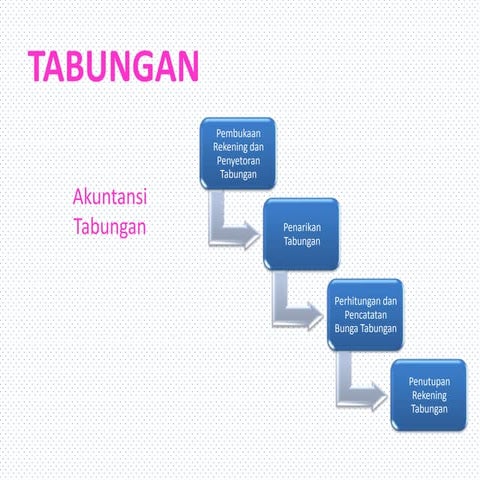 TABUNGAN

Akuntansi Tabungan

Pembukaan Rekening dan Penyetoran Tabungan

Penarikan Tabungan

Perhitungan dan Pencatatan Bunga Tabungan

Penutupan Rekening Tabungan